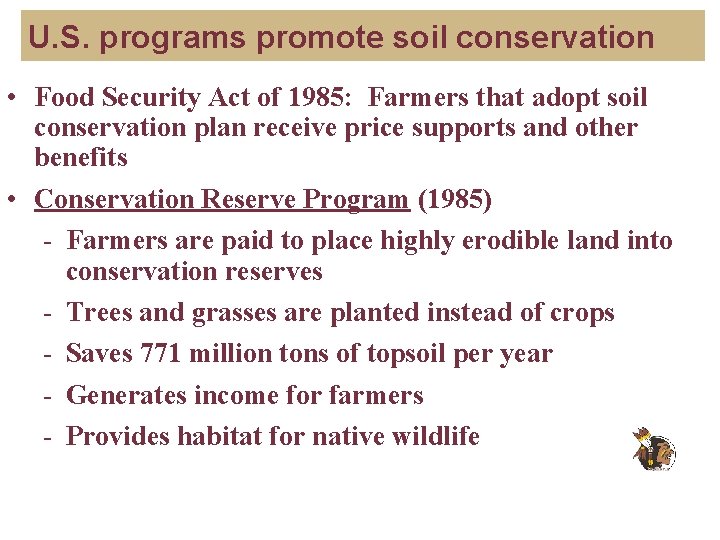 U.S. programs promote soil conservation

• Food Security Act of 1985: Farmers that adopt soil conservation plan receive price supports and other benefits

• Conservation Reserve Program (1985)

- Farmers are paid to place highly erodible land into conservation reserves
- Trees and grasses are planted instead of crops
- Saves 771 million tons of topsoil per year
- Generates income for farmers
- Provides habitat for native wildlife